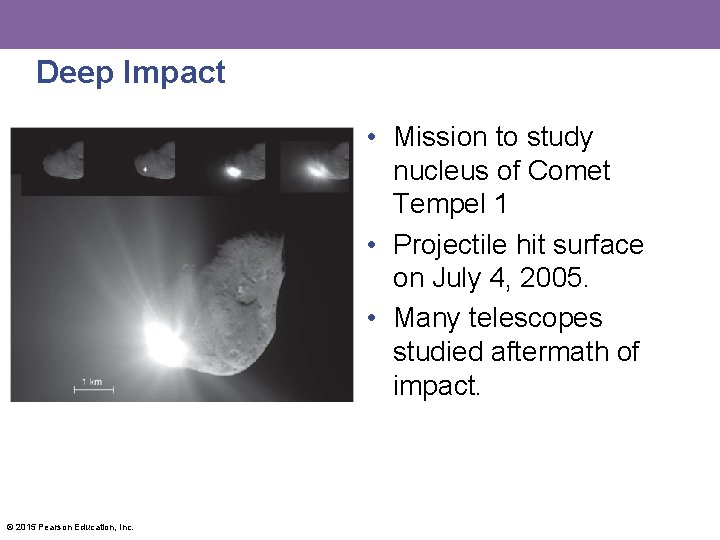 Deep Impact

1 km

• Mission to study nucleus of Comet Tempel 1
• Projectile hit surface on July 4, 2005.
• Many telescopes studied aftermath of impact.

© 2015 Pearson Education, Inc.